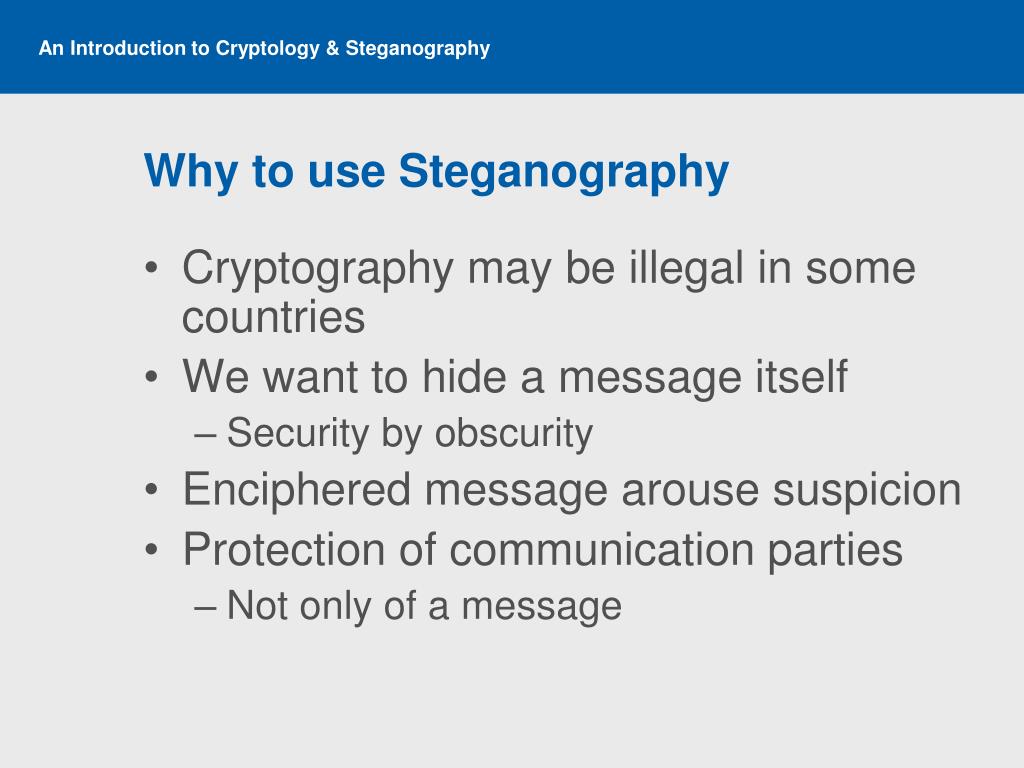 An Introduction to Cryptology & Steganography

Why to use Steganography

• Cryptography may be illegal in some countries
• We want to hide a message itself
– Security by obscurity
• Enciphered message arouse suspicion
• Protection of communication parties
– Not only of a message